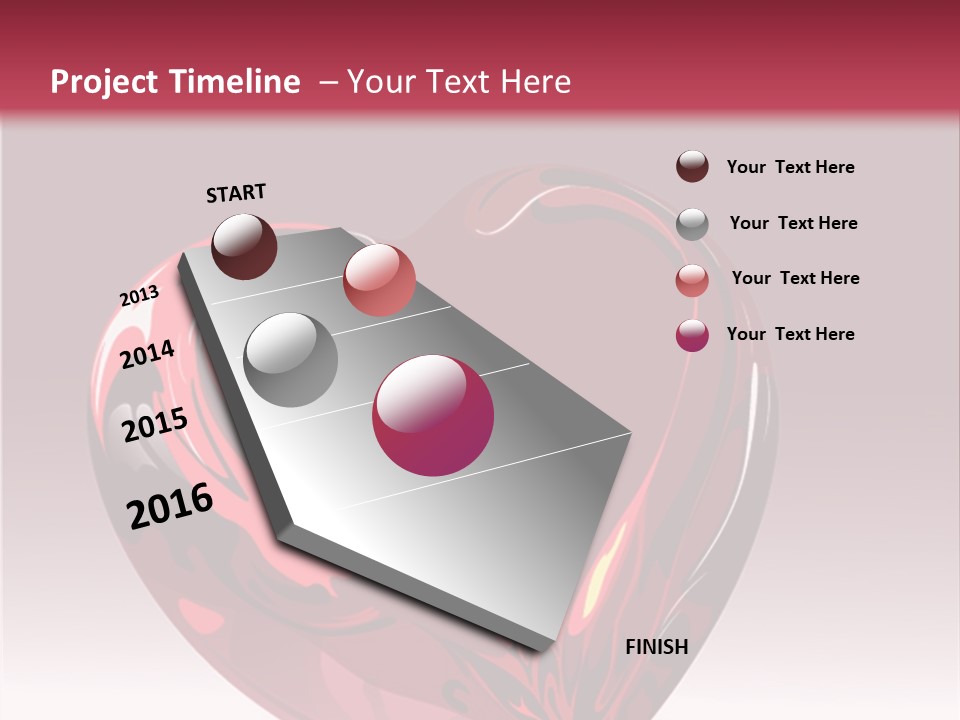 Project Timeline – Your Text Here

START

2013

2014

2015

2016

FINISH

Your Text Here

Your Text Here

Your Text Here

Your Text Here